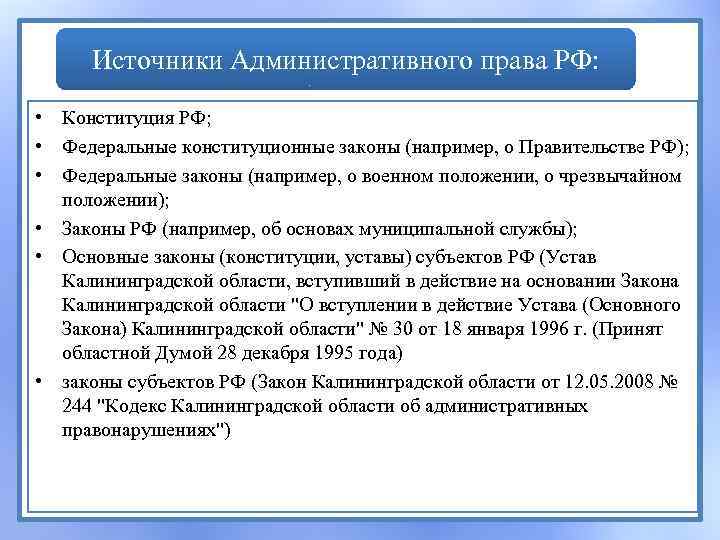 Источники Административного права РФ:

• Конституция РФ;
• Федеральные конституционные законы (например, о Правительстве РФ);
• Федеральные законы (например, о военном положении, о чрезвычайном положении);
• Законы РФ (например, об основах муниципальной службы);
• Основные законы (конституции, уставы) субъектов РФ (Устав Калининградской области, вступивший в действие на основании Закона Калининградской области "О вступлении в действие Устава (Основного Закона) Калининградской области" № 30 от 18 января 1996 г. (Принят областной Думой 28 декабря 1995 года)
• законы субъектов РФ (Закон Калининградской области от 12.05.2008 № 244 "Кодекс Калининградской области об административных правонарушениях")